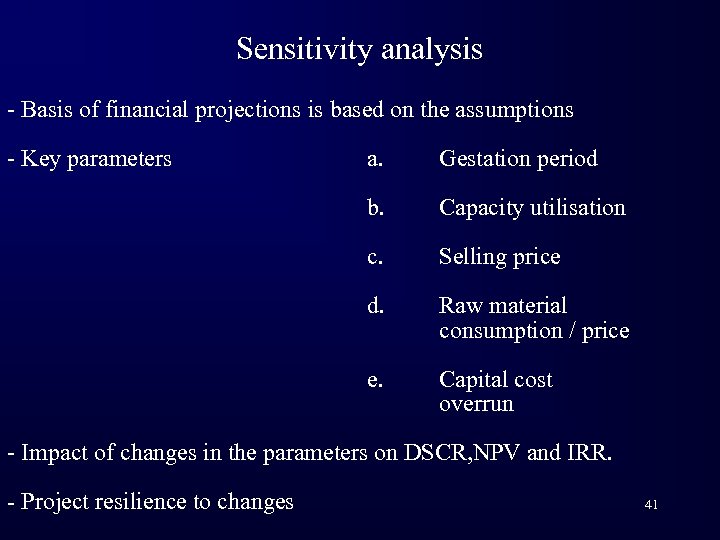 Sensitivity analysis

- Basis of financial projections is based on the assumptions

- Key parameters

a. Gestation period

b. Capacity utilisation

c. Selling price

d. Raw material consumption / price

e. Capital cost overrun

- Impact of changes in the parameters on DSCR,NPV and IRR.

- Project resilience to changes

41